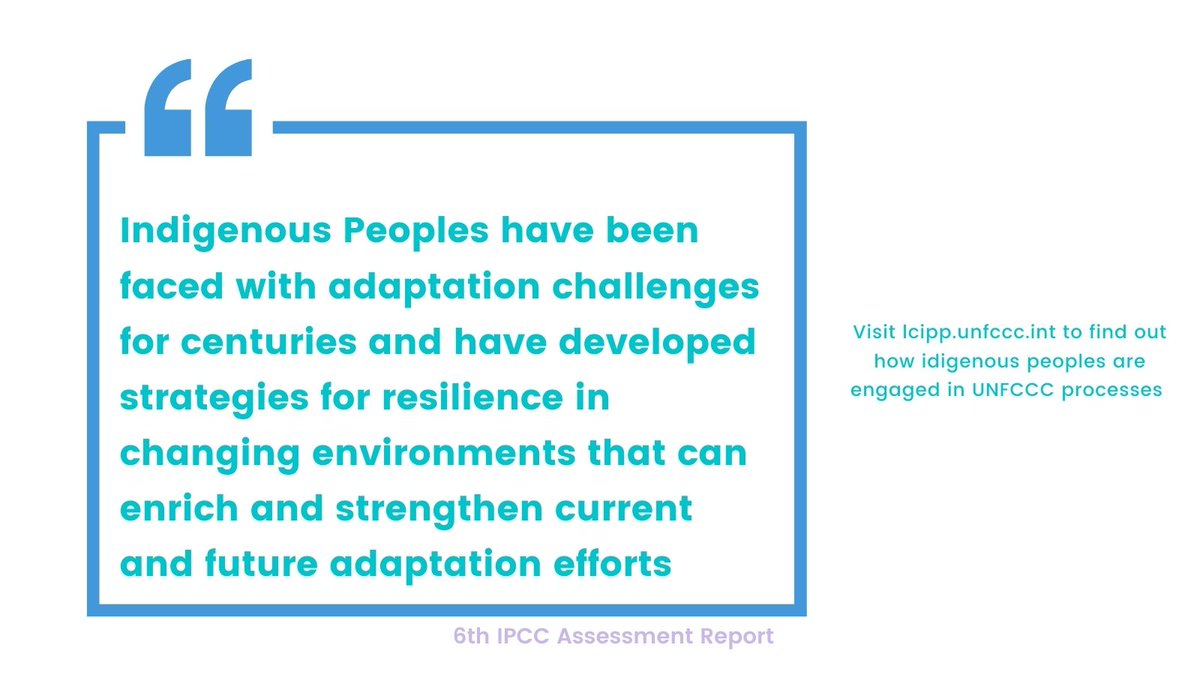 “

Indigenous Peoples have been faced with adaptation challenges for centuries and have developed strategies for resilience in changing environments that can enrich and strengthen current and future adaptation efforts

6th IPCC Assessment Report

Visit lcipp.unfccc.int to find out how idigenous peoples are engaged in UNFCCC processes